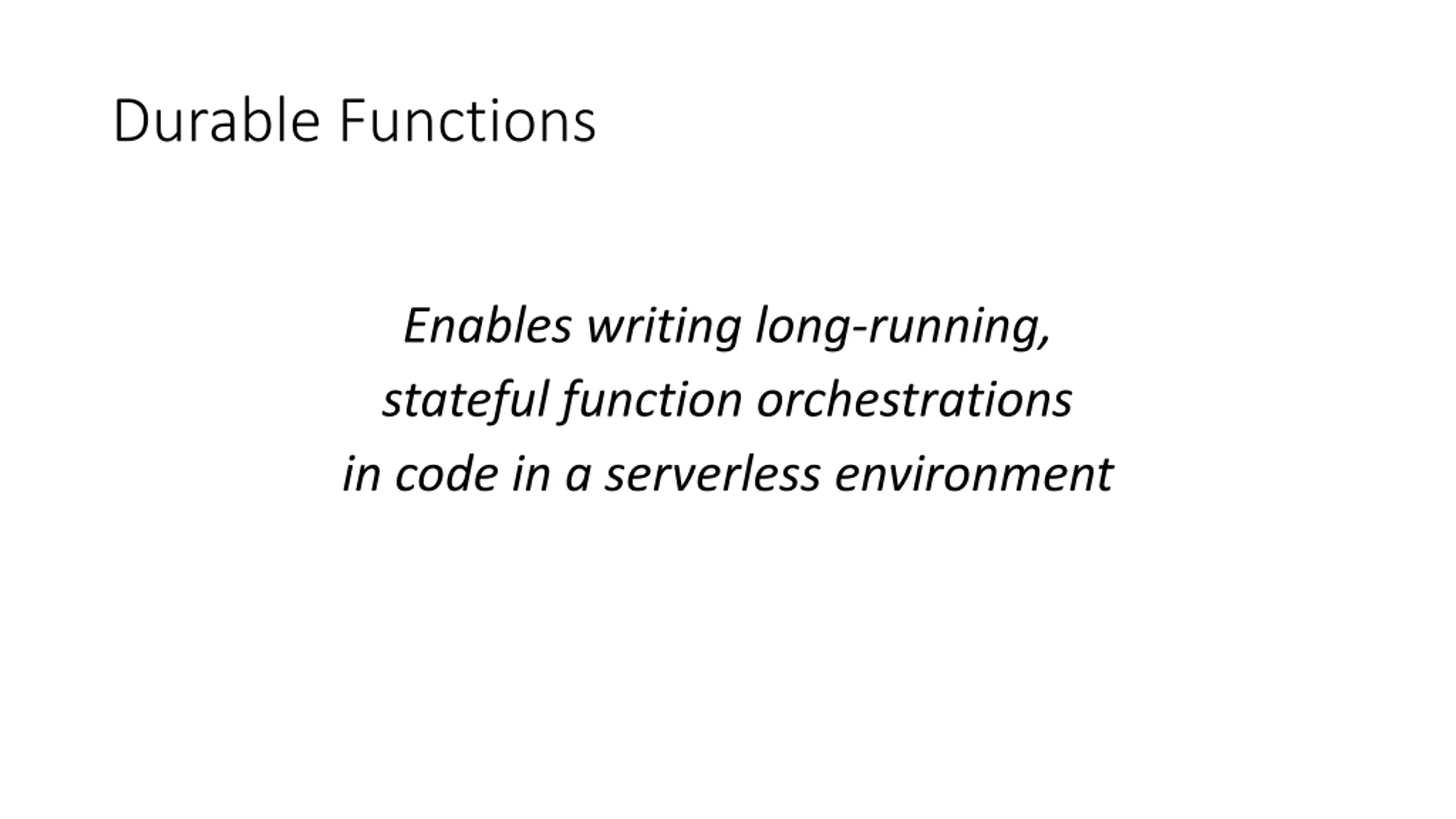 Durable Functions

Enables writing long-running, stateful function orchestrations in code in a serverless environment